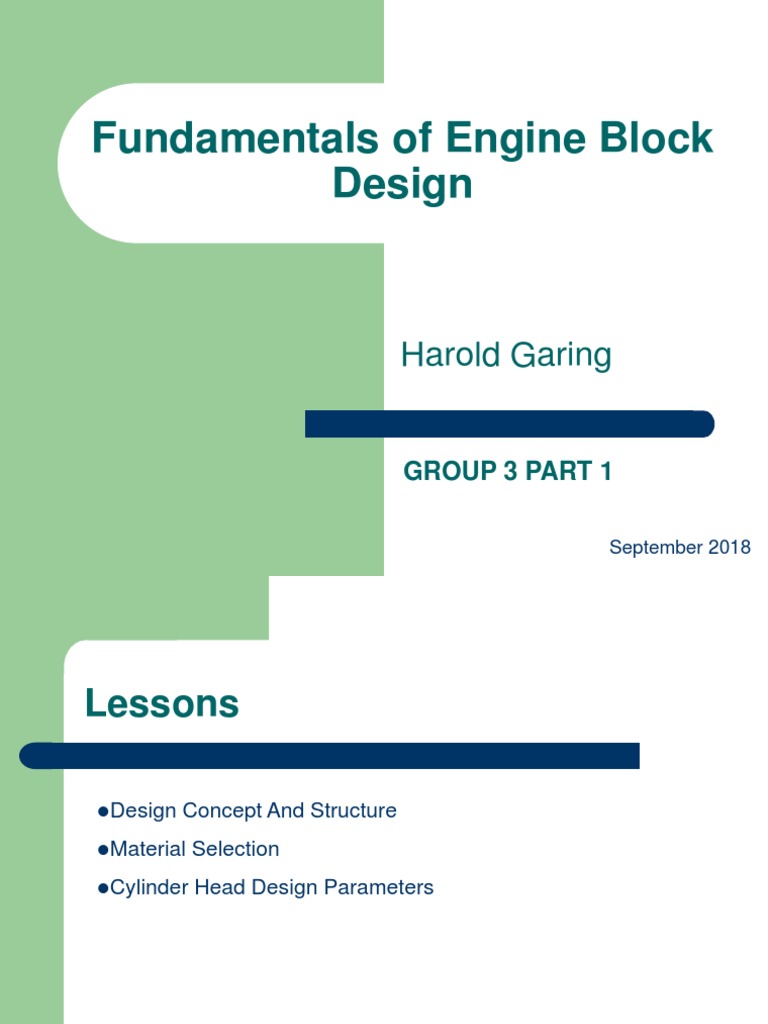 Fundamentals of Engine Block Design

Harold Garing

GROUP 3 PART 1

September 2018

Lessons

●Design Concept And Structure
●Material Selection
●Cylinder Head Design Parameters